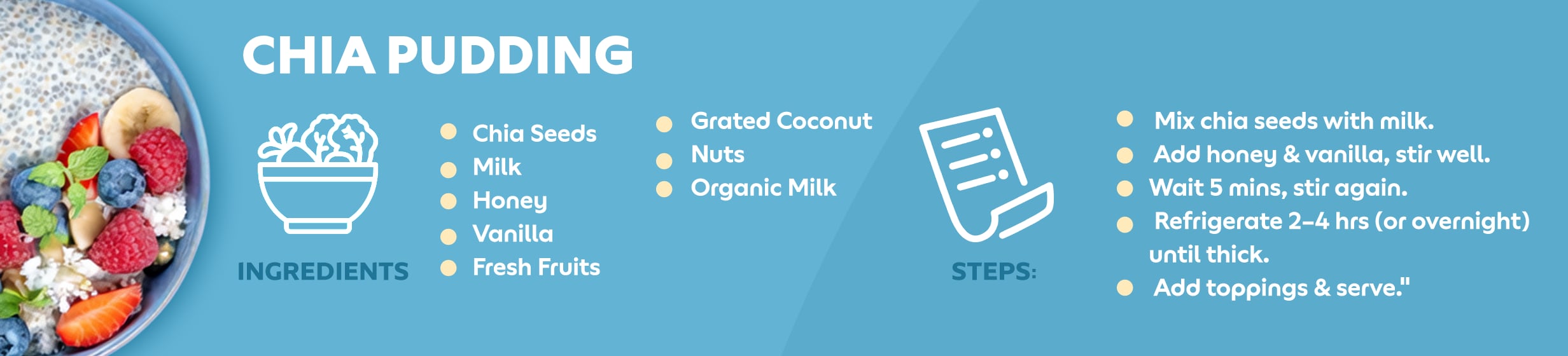 CHIA PUDDING

INGREDIENTS

- Chia Seeds
- Milk
- Honey
- Vanilla
- Fresh Fruits

- Grated Coconut
- Nuts
- Organic Milk

STEPS:

- Mix chia seeds with milk.
- Add honey & vanilla, stir well.
- Wait 5 mins, stir again.
- Refrigerate 2–4 hrs (or overnight) until thick.
- Add toppings & serve."